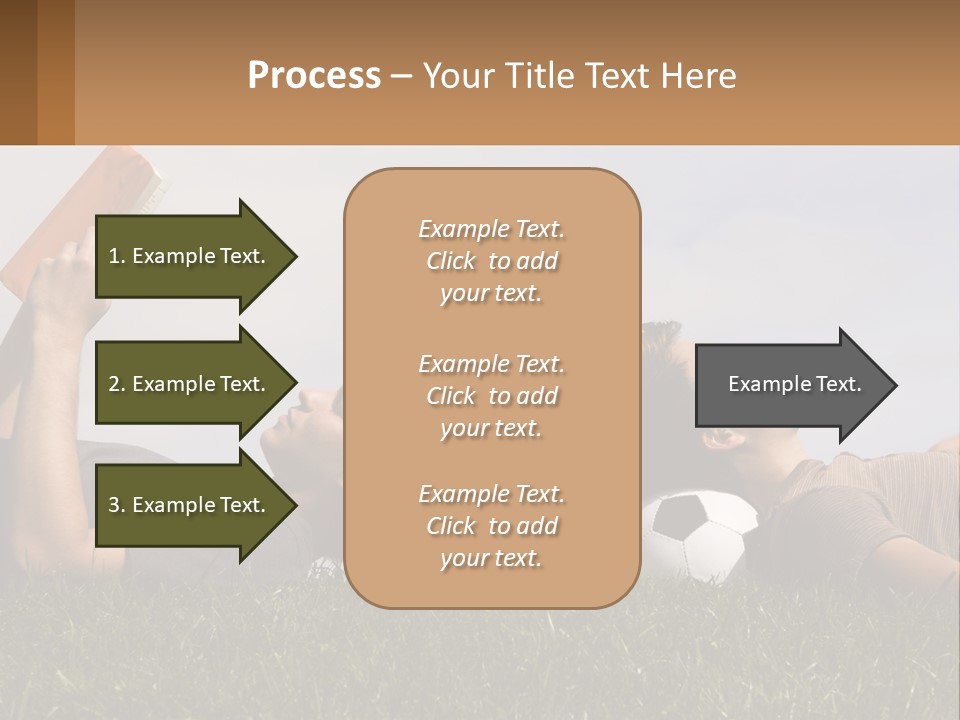 Process – Your Title Text Here

1. Example Text.

2. Example Text.

3. Example Text.

Example Text. Click to add your text.

Example Text. Click to add your text.

Example Text. Click to add your text.

Example Text.